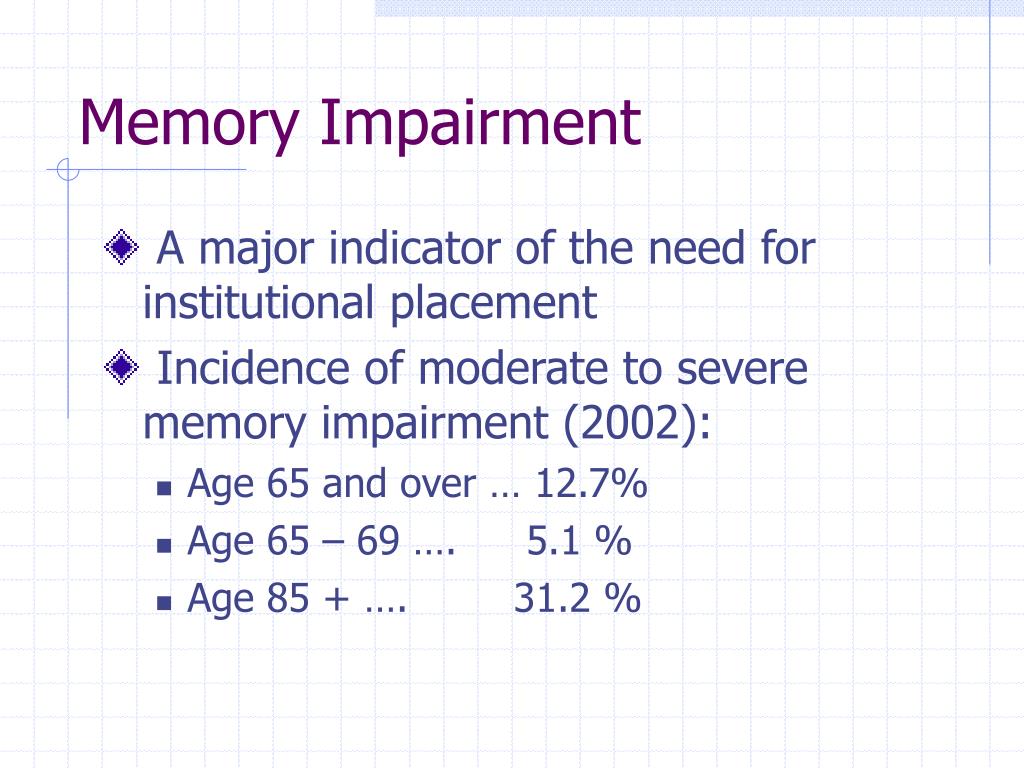 Memory Impairment

A major indicator of the need for institutional placement

Incidence of moderate to severe memory impairment (2002):

Age 65 and over … 12.7%

Age 65 – 69 …. 5.1 %

Age 85 + …. 31.2 %